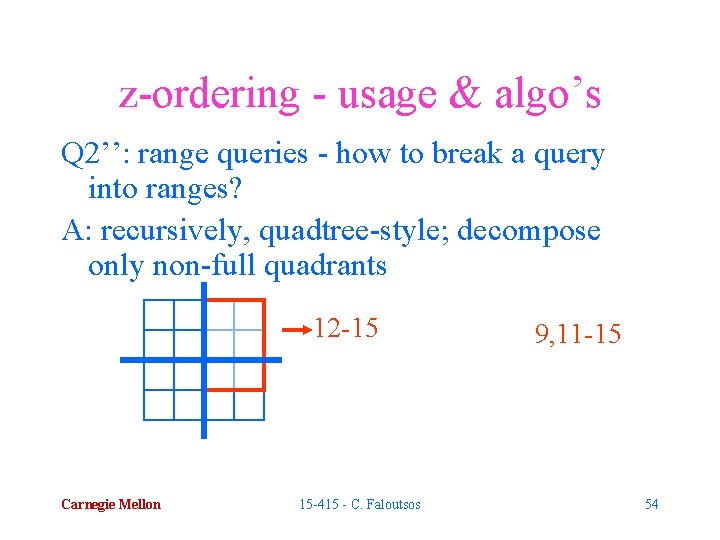 z-ordering - usage & algo’s

Q2’’: range queries - how to break a query into ranges?

A: recursively, quadtree-style; decompose only non-full quadrants

12-15

9,11-15

Carnegie Mellon

15-415 - C. Faloutsos

54